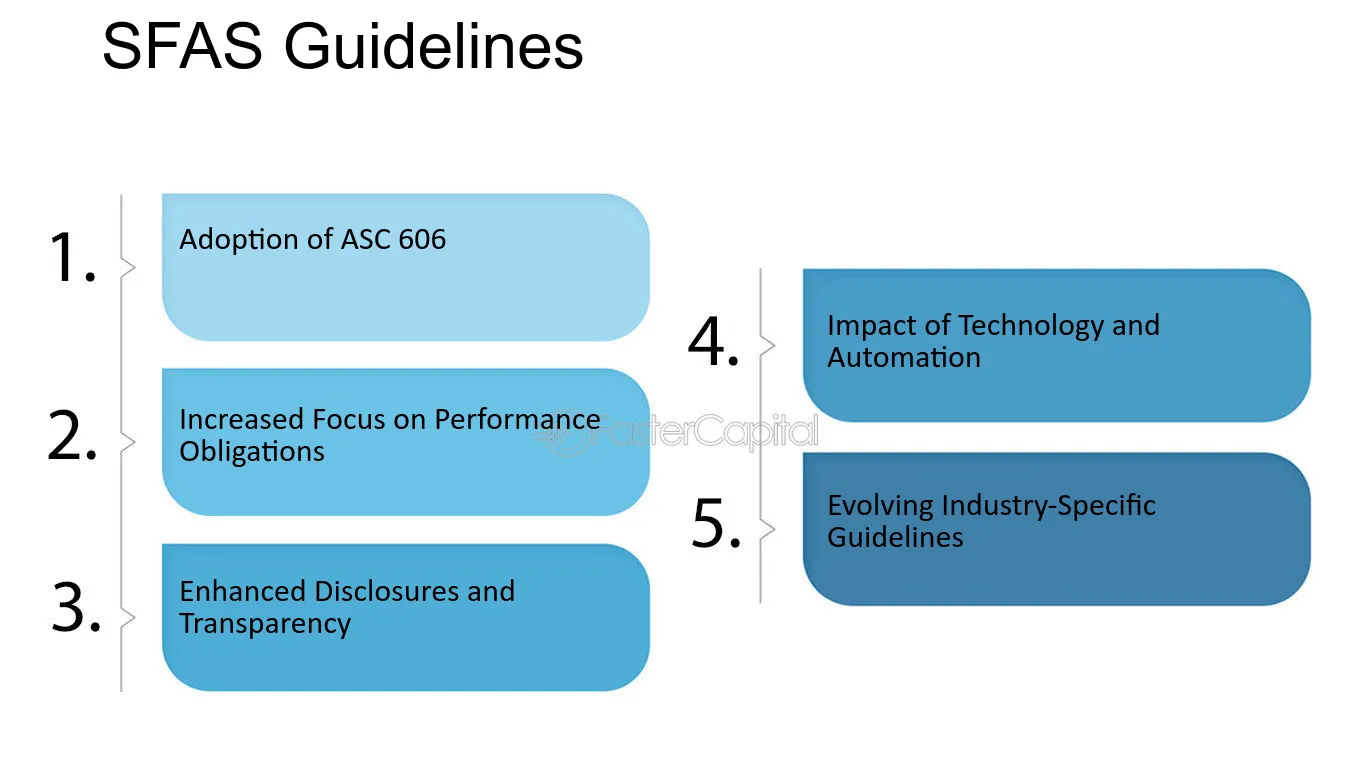 SFAS Guidelines

1.
Adoption of ASC 606

2.
Increased Focus on Performance Obligations

3.
Enhanced Disclosures and Transparency

4.
Impact of Technology and Automation

5.
Evolving Industry-Specific Guidelines

FasterCapital